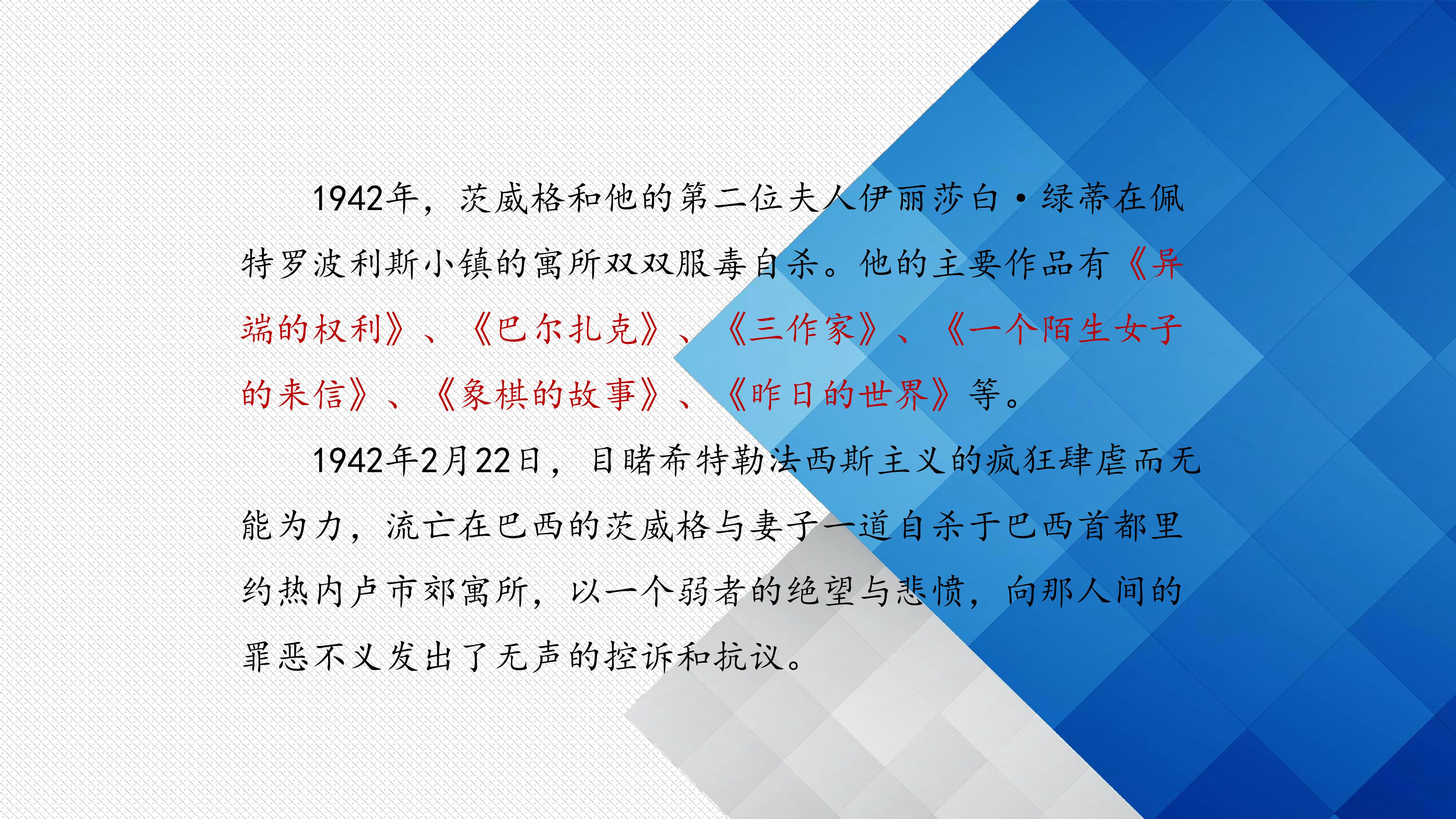 1942年，茨威格和他的第二位夫人伊丽莎白·绿蒂在佩特罗波利斯小镇的寓所双双服毒自杀。他的主要作品有《异端的权利》、《巴尔扎克》、《三作家》、《一个陌生女子的来信》、《象棋的故事》、《昨日的世界》等。

1942年2月22日，目睹希特勒法西斯主义的疯狂肆虐而无能为力，流亡在巴西的茨威格与妻子一道自杀于巴西首都里约热内卢市郊寓所，以一个弱者的绝望与悲愤，向那人间的罪恶不义发出了无声的控诉和抗议。